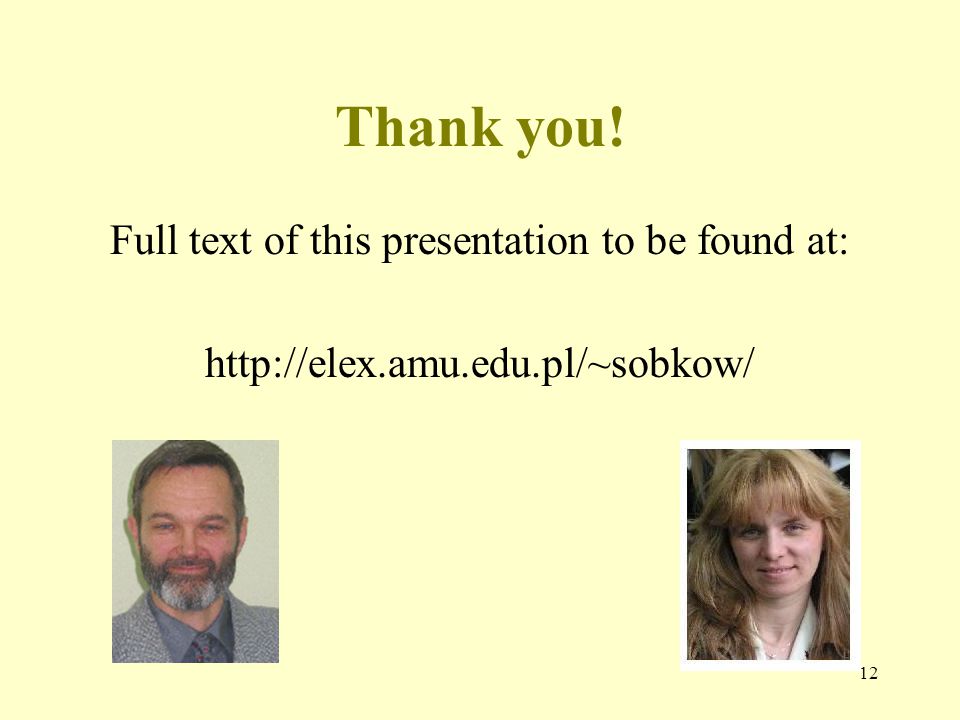 Thank you!

Full text of this presentation to be found at:

http://elex.amu.edu.pl/~sobkow/

12